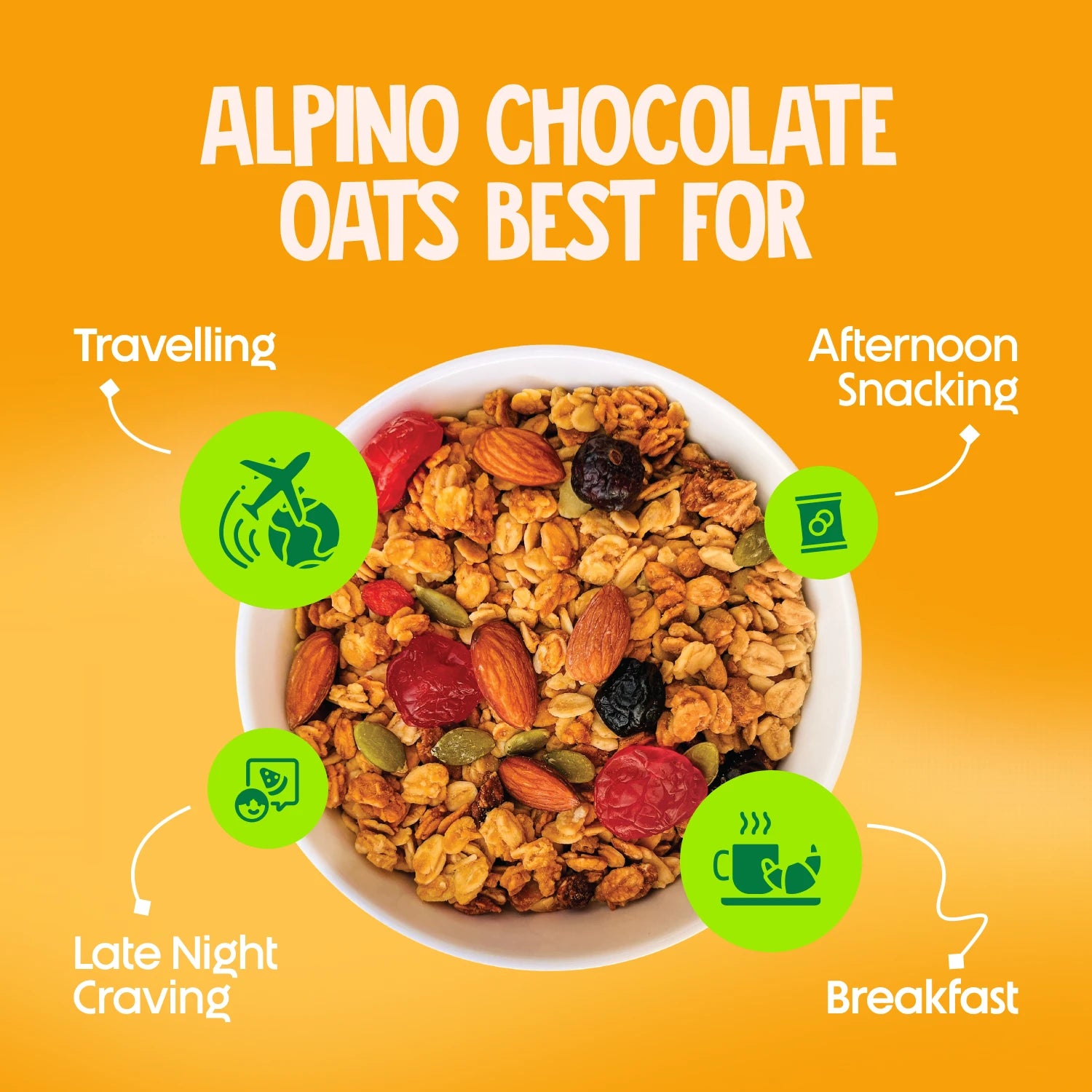 ALPINO CHOCOLATE OATS BEST FOR

Travelling

Afternoon Snacking

Late Night Craving

Breakfast